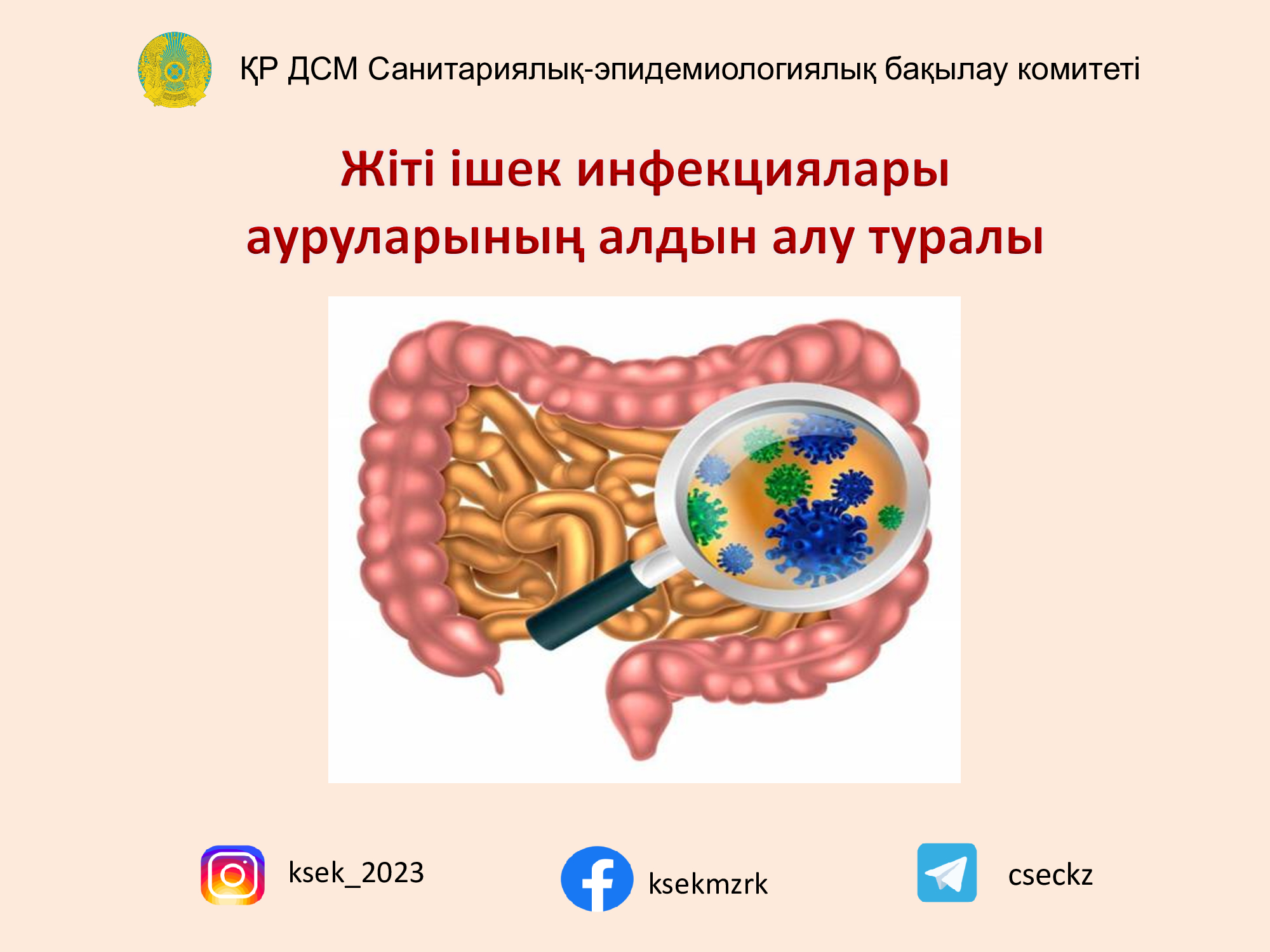 ҚР ДСМ Санитариялық-эпидемиологиялық бақылау комитеті

Жіті ішек инфекциялары ауруларының алдын алу туралы

ksek_2023

ksekmzrk

cseckz